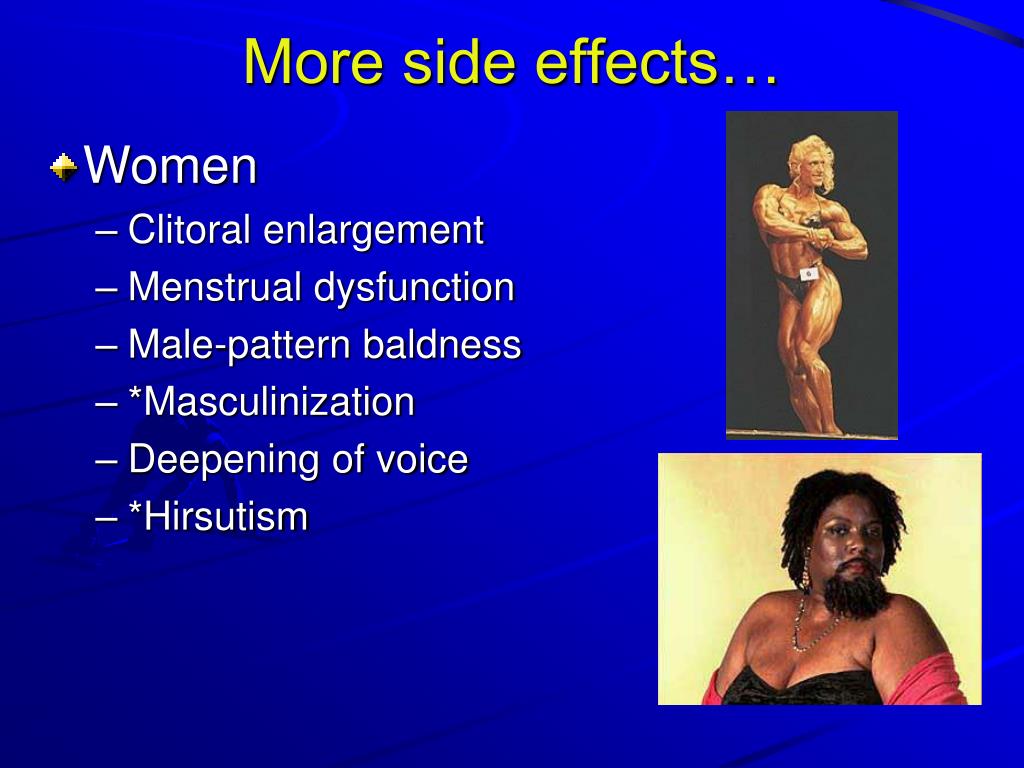 More side effects…

Women
– Clitoral enlargement
– Menstrual dysfunction
– Male-pattern baldness
– *Masculinization
– Deepening of voice
– *Hirsutism